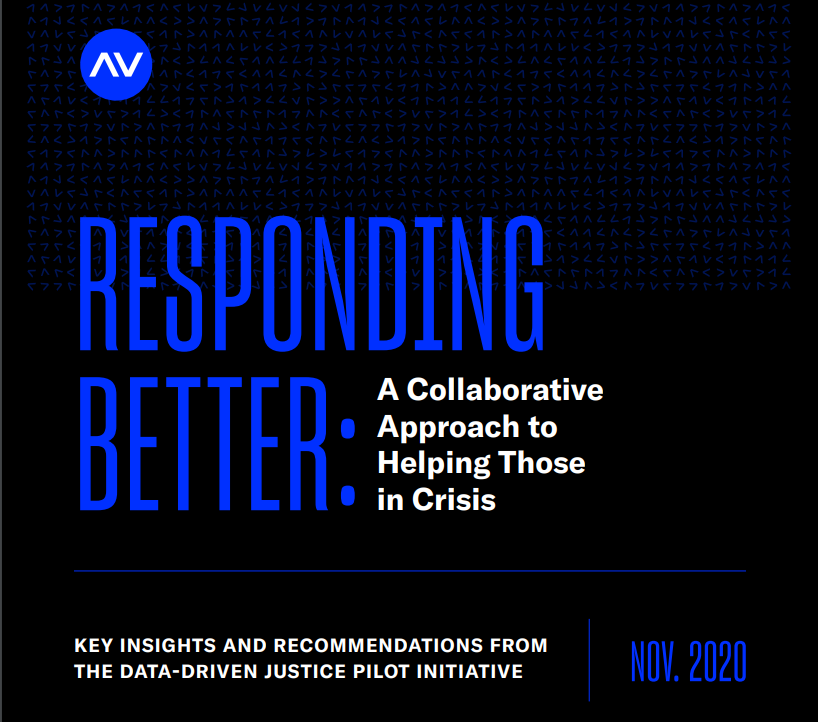 AV

RESPONDING BETTER: A Collaborative Approach to Helping Those in Crisis

KEY INSIGHTS AND RECOMMENDATIONS FROM THE DATA-DRIVEN JUSTICE PILOT INITIATIVE

NOV. 2020